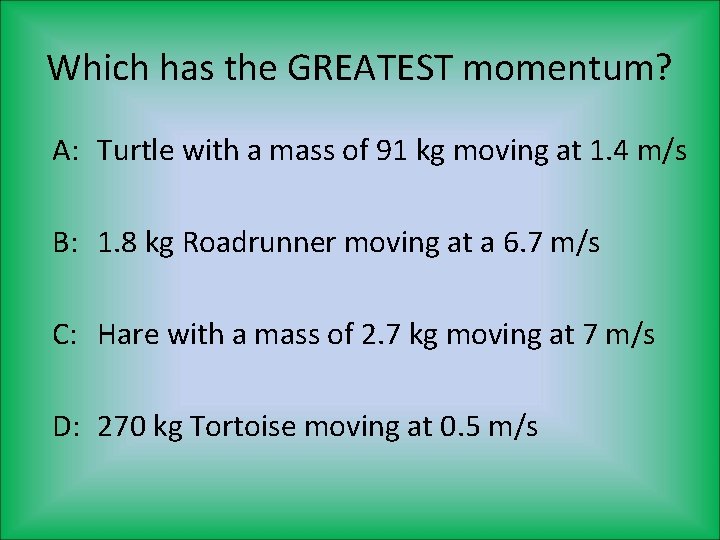 Which has the GREATEST momentum?

A: Turtle with a mass of 91 kg moving at 1.4 m/s

B: 1.8 kg Roadrunner moving at a 6.7 m/s

C: Hare with a mass of 2.7 kg moving at 7 m/s

D: 270 kg Tortoise moving at 0.5 m/s